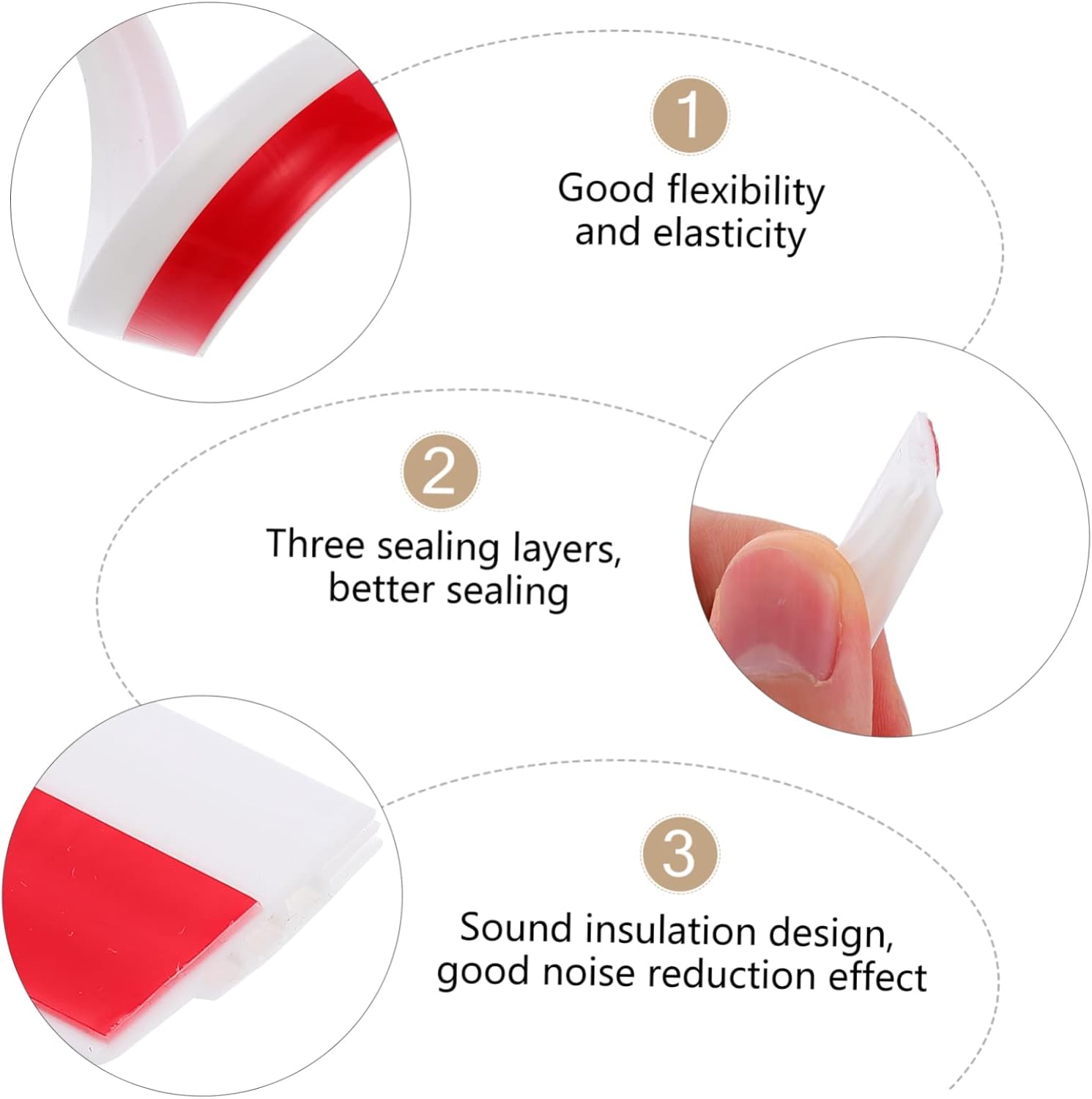 1

Good flexibility and elasticity

2

Three sealing layers, better sealing

3

Sound insulation design, good noise reduction effect